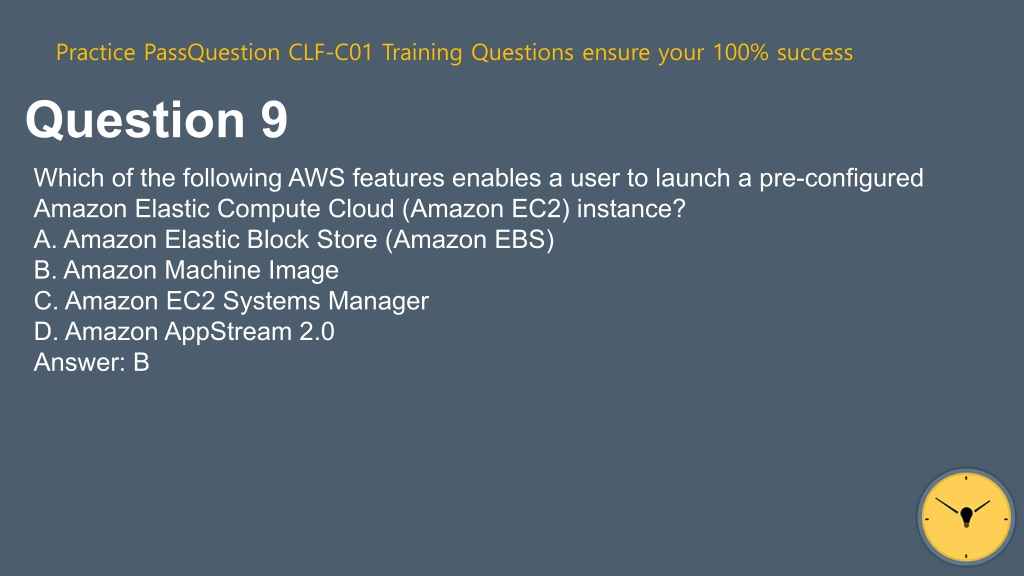 Practice PassQuestion CLF-C01 Training Questions ensure your 100% success

Question 9

Which of the following AWS features enables a user to launch a pre-configured Amazon Elastic Compute Cloud (Amazon EC2) instance?
A. Amazon Elastic Block Store (Amazon EBS)
B. Amazon Machine Image
C. Amazon EC2 Systems Manager
D. Amazon AppStream 2.0
Answer: B